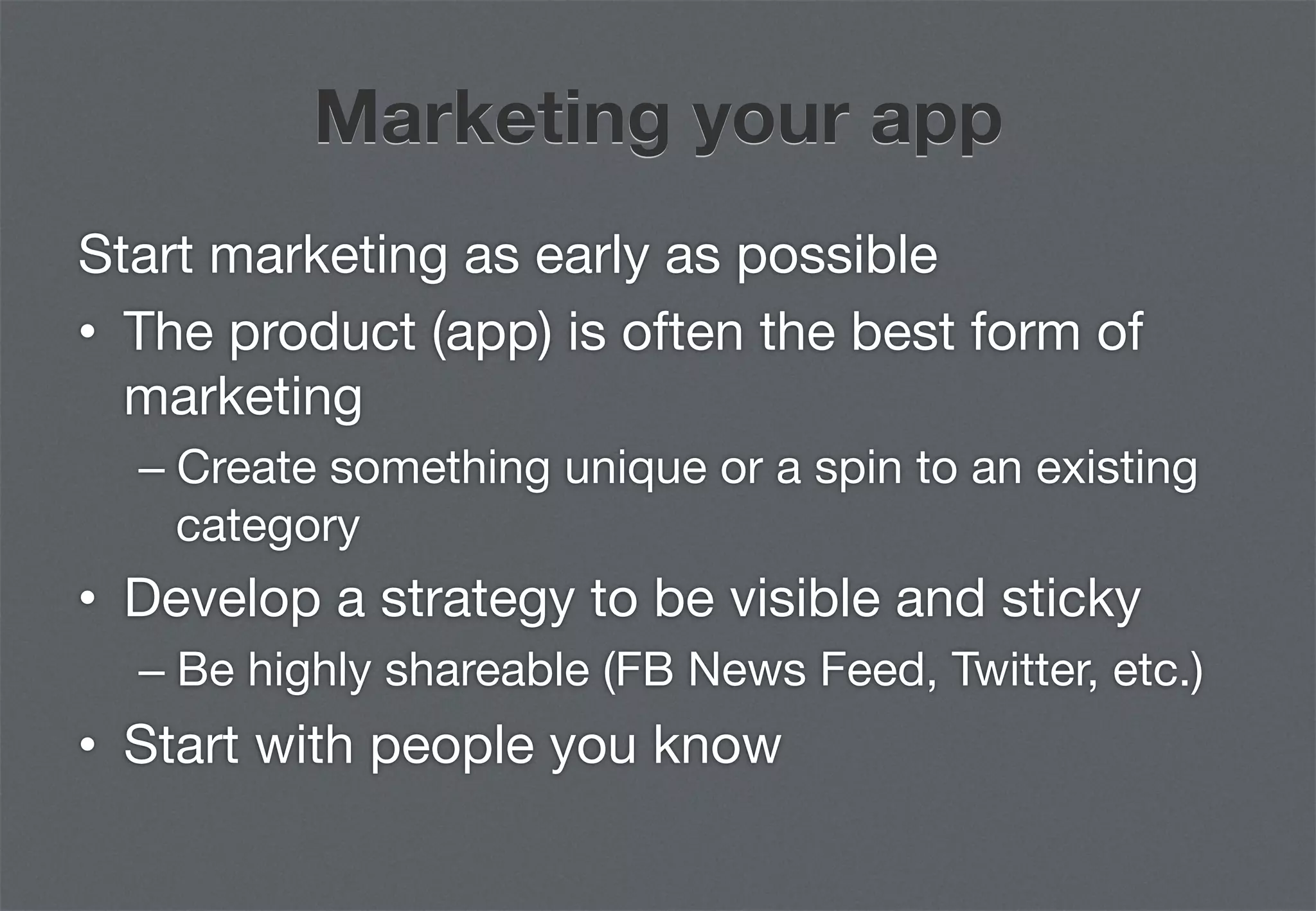 Marketing your app

Start marketing as early as possible

• The product (app) is often the best form of marketing

– Create something unique or a spin to an existing category

• Develop a strategy to be visible and sticky

– Be highly shareable (FB News Feed, Twitter, etc.)

• Start with people you know